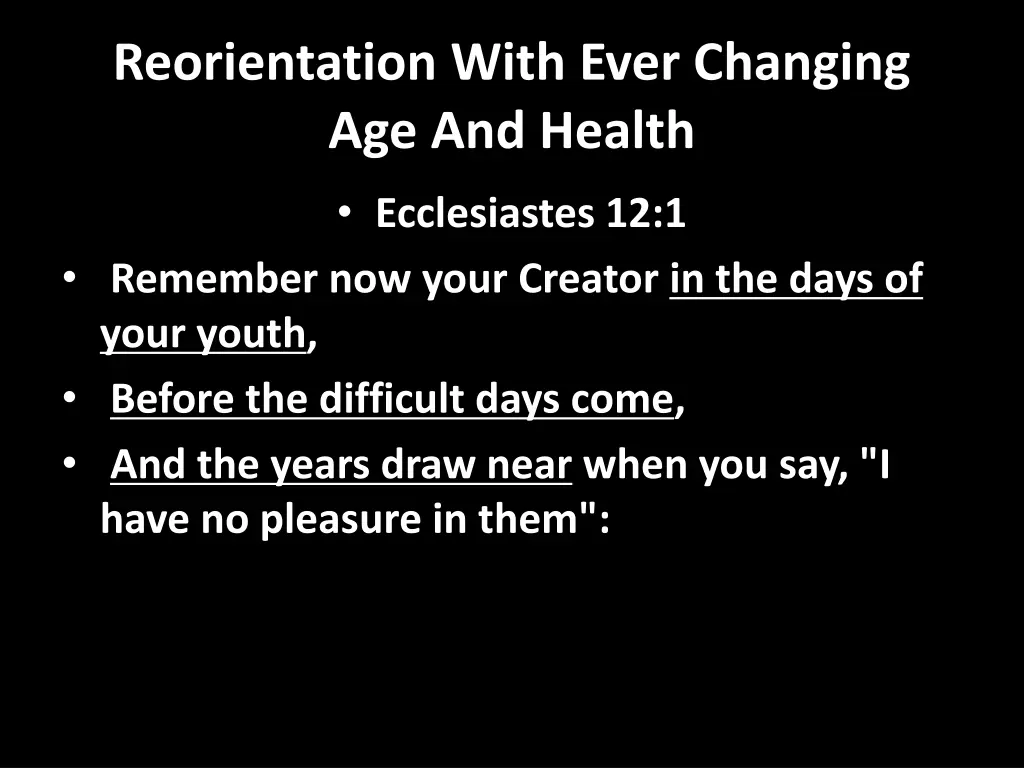 Reorientation With Ever Changing Age And Health

• Ecclesiastes 12:1

• Remember now your Creator in the days of your youth,

• Before the difficult days come,

• And the years draw near when you say, "I have no pleasure in them":